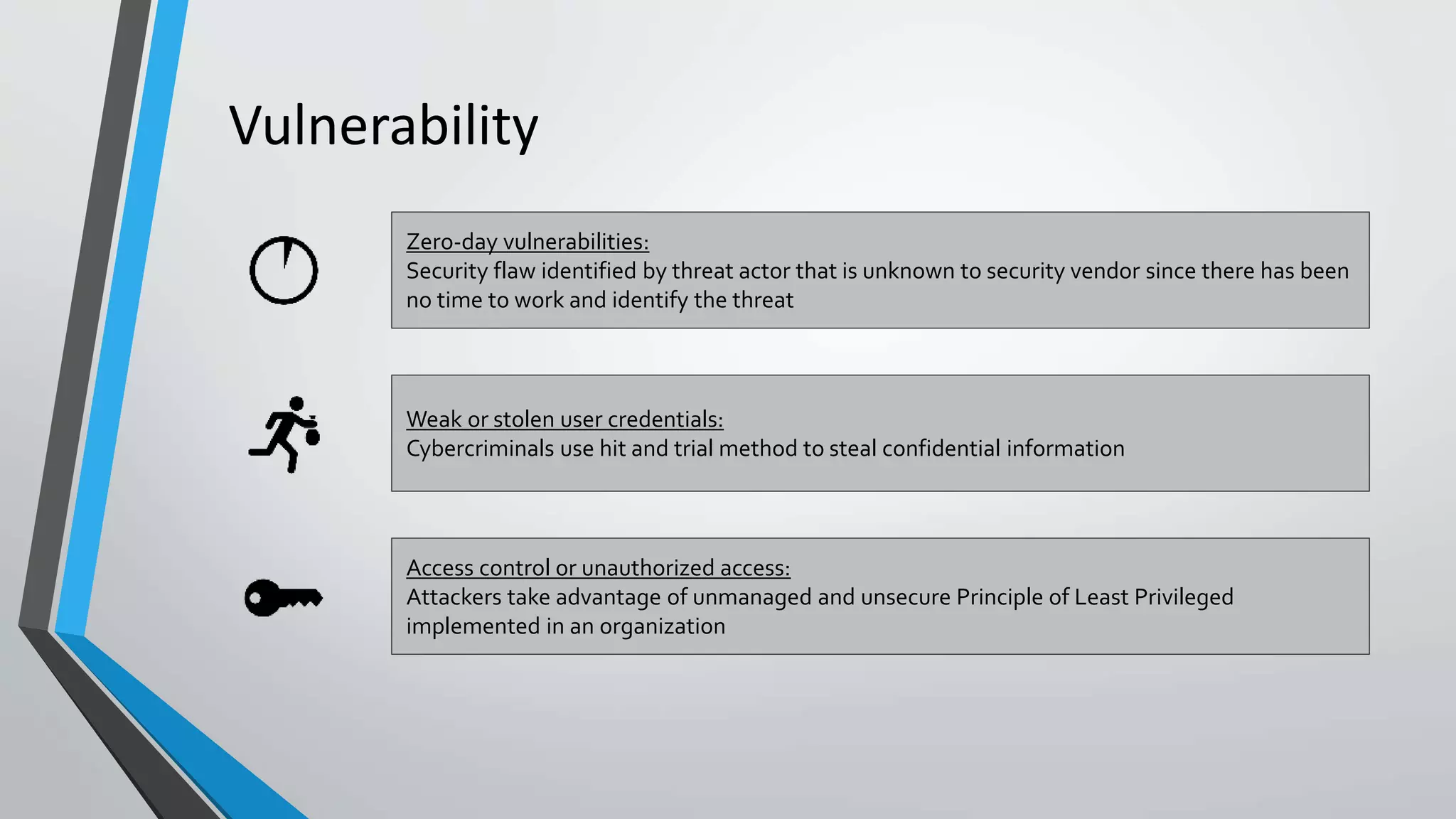 Vulnerability

Zero-day vulnerabilities:
Security flaw identified by threat actor that is unknown to security vendor since there has been no time to work and identify the threat

Weak or stolen user credentials:
Cybercriminals use hit and trial method to steal confidential information

Access control or unauthorized access:
Attackers take advantage of unmanaged and unsecure Principle of Least Privileged implemented in an organization